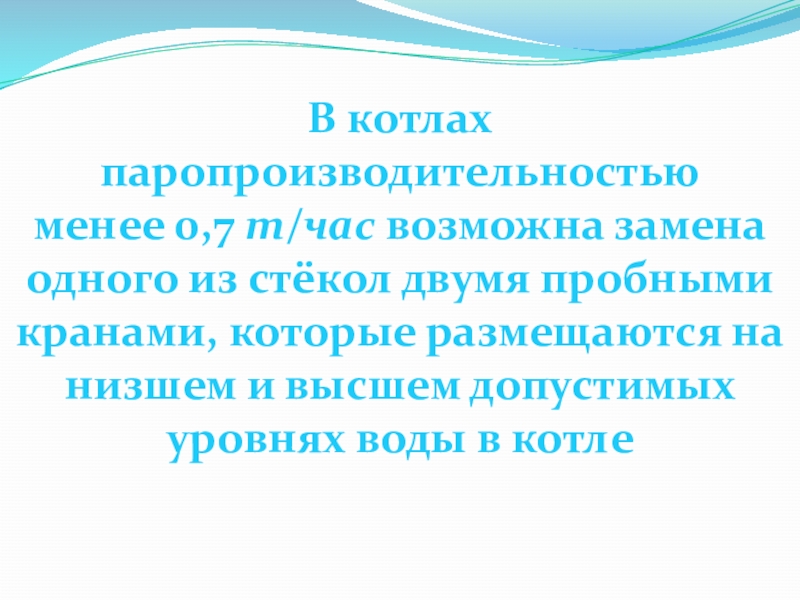 В котлах паропроизводительностью менее 0,7 т/час возможна замена одного из стёкол двумя пробными кранами, которые размещаются на низшем и высшем допустимых уровнях воды в котле